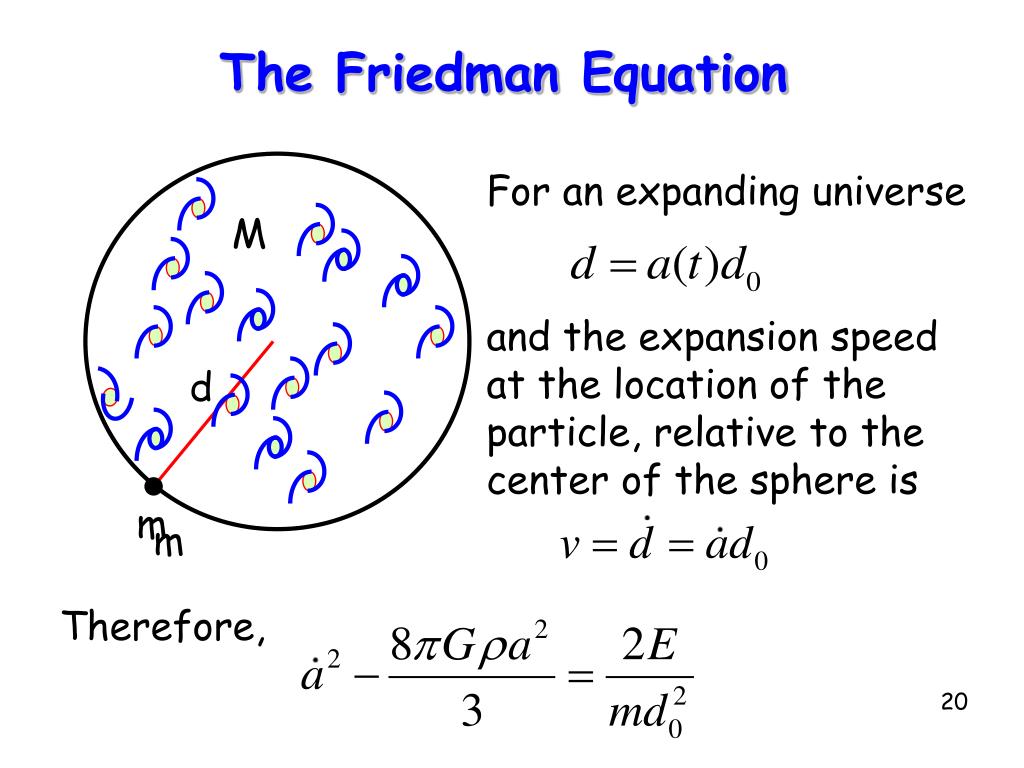 The Friedman Equation

M

d

m
m

For an expanding universe

$d = a(t)d_0$

and the expansion speed at the location of the particle, relative to the center of the sphere is

$v = \dot{d} = \dot{a}d_0$

Therefore, $\dot{a}^2 - \frac{8\pi G\rho a^2}{3} = \frac{2E}{md_0^2}$

20